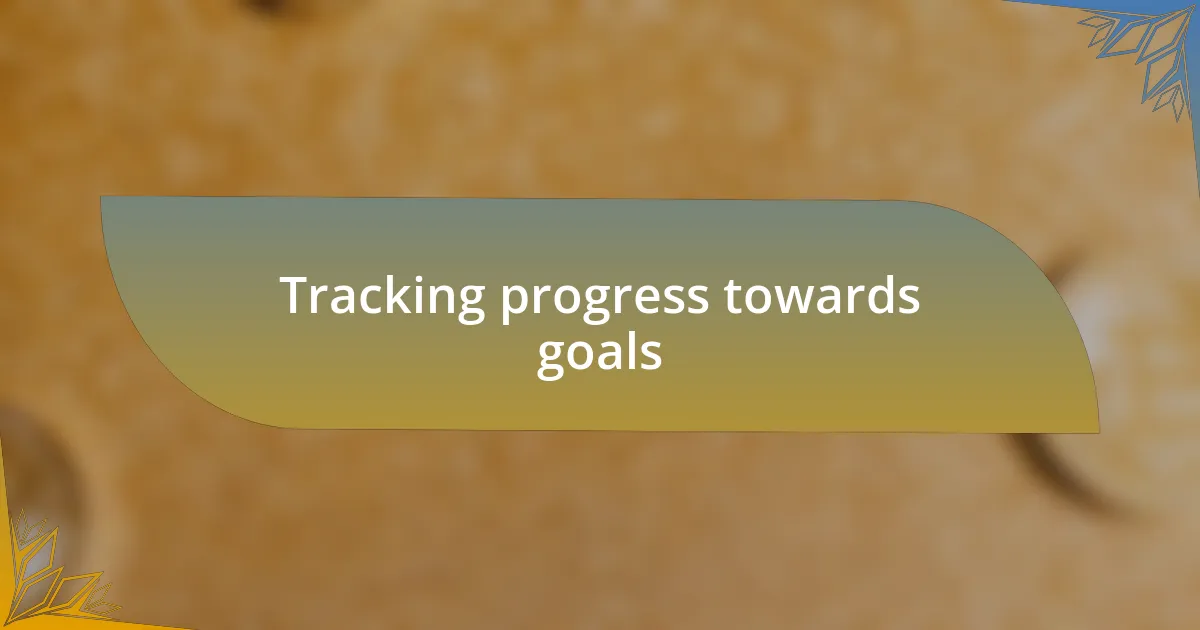 Tracking progress towards goals